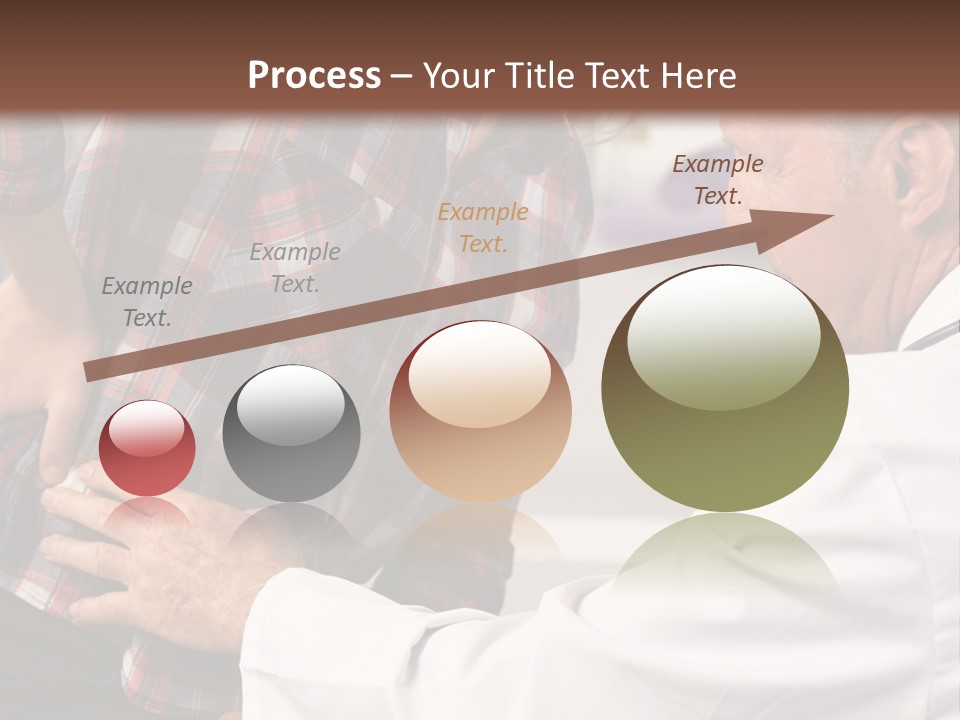 Process – Your Title Text Here

Example Text.

Example Text.

Example Text.

Example Text.